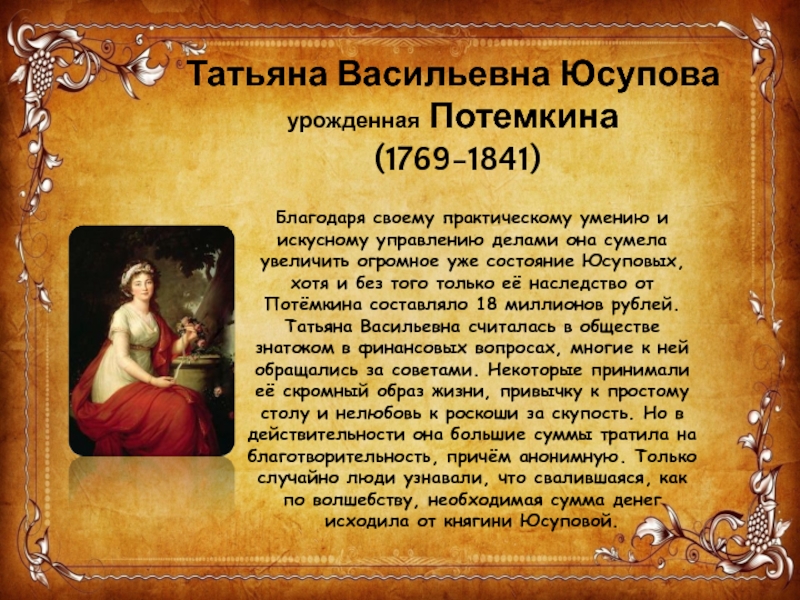 Татьяна Васильевна Юсупова
урожденная Потемкина
(1769-1841)

Благодаря своему практическому умению и искусному управлению делами она сумела увеличить огромное уже состояние Юсуповых, хотя и без того только её наследство от Потёмкина составляло 18 миллионов рублей. Татьяна Васильевна считалась в обществе знатоком в финансовых вопросах, многие к ней обращались за советами. Некоторые принимали её скромный образ жизни, привычку к простому столу и нелюбовь к роскоши за скупость. Но в действительности она большие суммы тратила на благотворительность, причём анонимную. Только случайно люди узнавали, что свалившаяся, как по волшебству, необходимая сумма денег исходила от княгини Юсуповой.